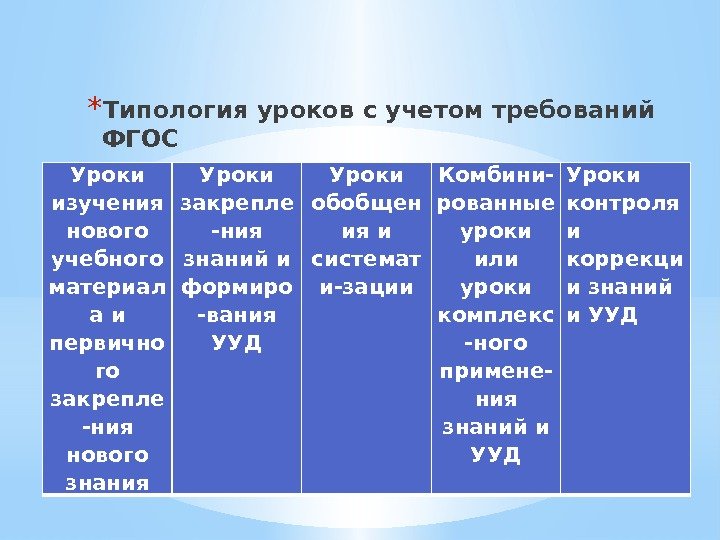 *Типология уроков с учетом требований ФГОС

| Уроки изучения нового учебного материала и первичного закрепле-ния нового знания | Уроки закрепле-ния знаний и формиро-вания УУД | Уроки обобщения и системати-зации | Комбини-рованные уроки или уроки комплекс-ного примене-ния знаний и УУД | Уроки контроля и коррекции знаний и УУД |
|---|---|---|---|---|